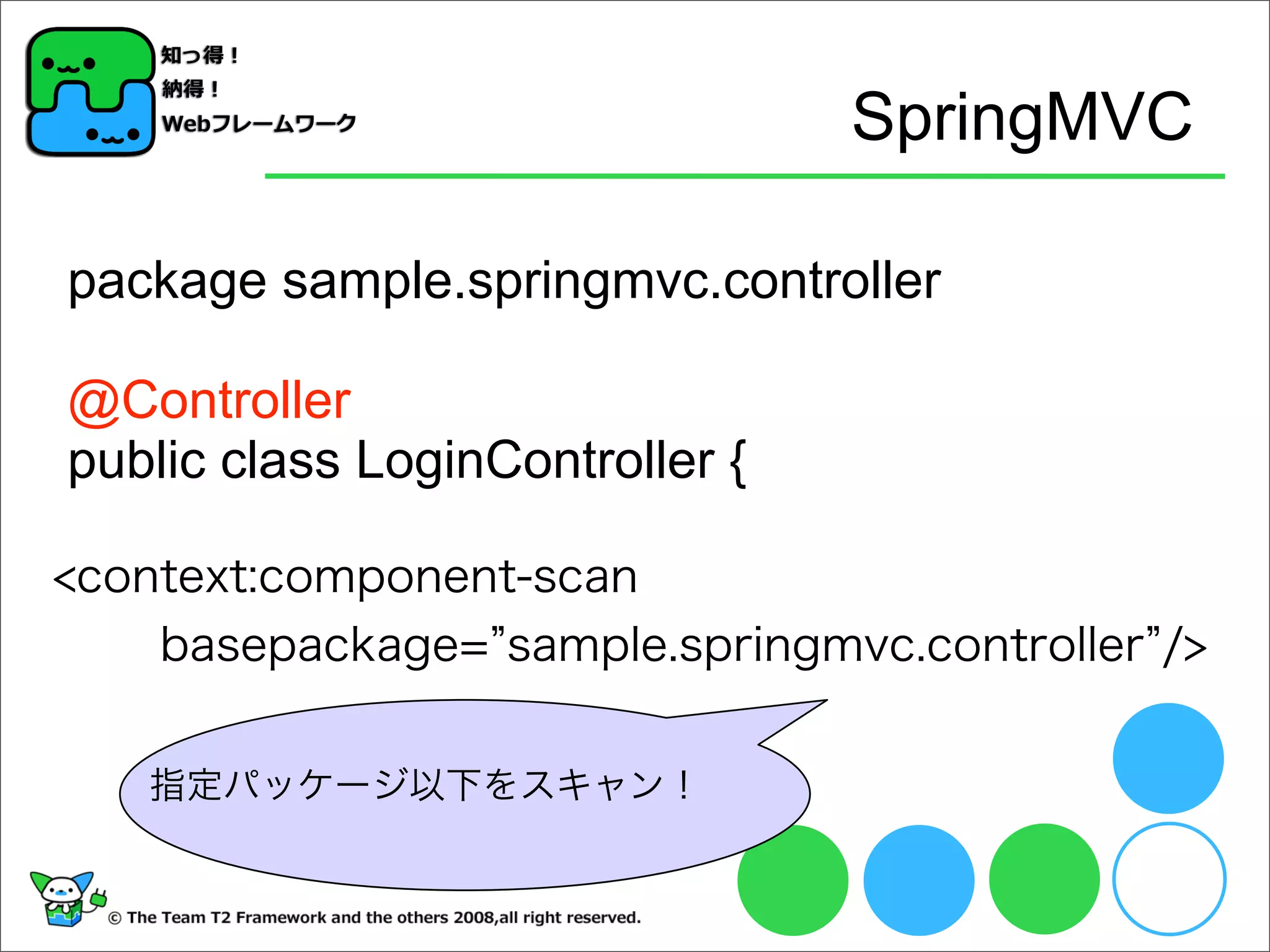 知っ得！
納得！
Webフレームワーク

SpringMVC

package sample.springmvc.controller

@Controller
public class LoginController {

<context:component-scan
basepackage=”sample.springmvc.controller”/>

指定パッケージ以下をスキャン！

© The Team T2 Framework and the others 2008,all right reserved.